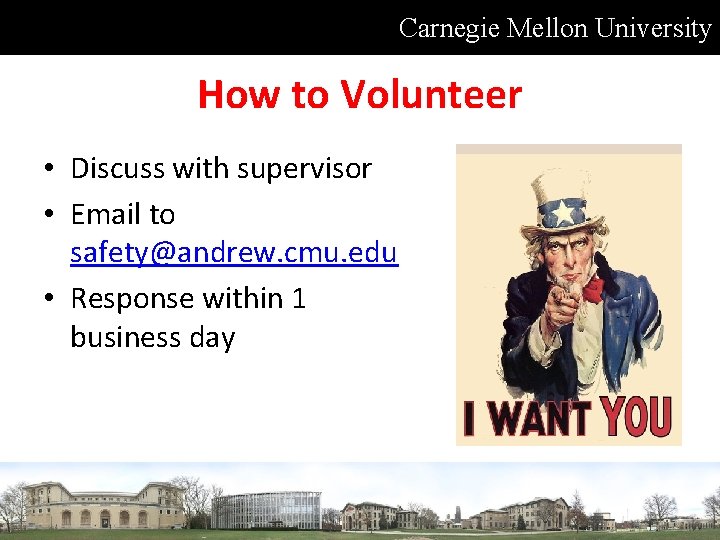 Carnegie Mellon University

How to Volunteer

• Discuss with supervisor
• Email to safety@andrew.cmu.edu
• Response within 1 business day

I WANT YOU